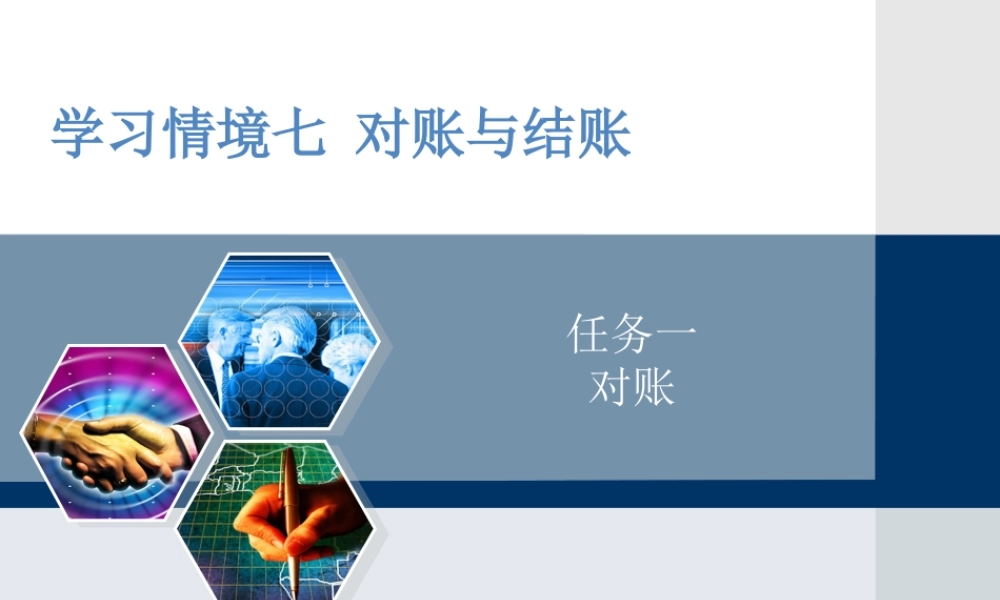 学习情境七 对账与结账

任务一
对账